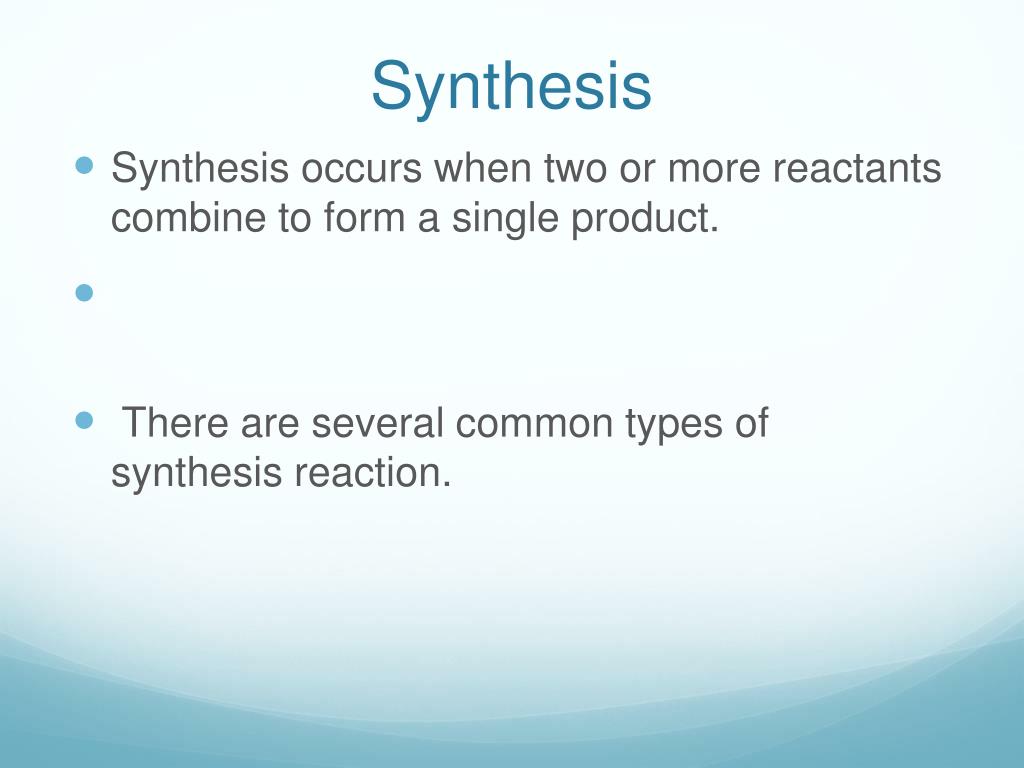 Synthesis

Synthesis occurs when two or more reactants combine to form a single product.

There are several common types of synthesis reaction.